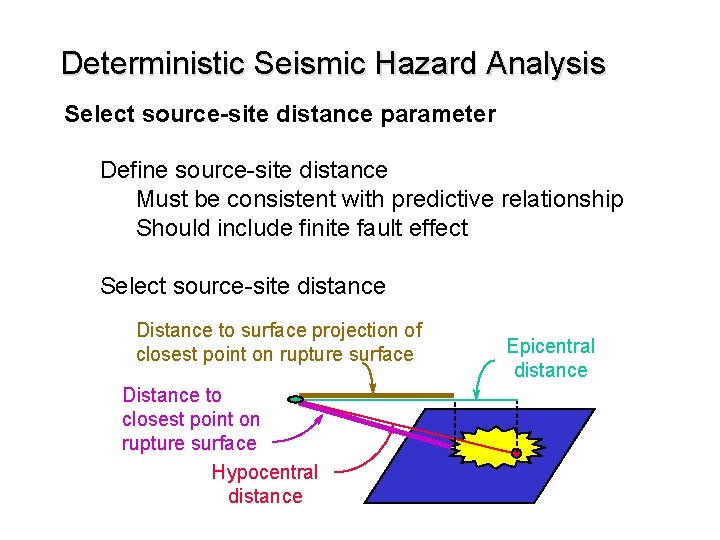 Deterministic Seismic Hazard Analysis

Select source-site distance parameter

Define source-site distance
Must be consistent with predictive relationship
Should include finite fault effect

Select source-site distance

Distance to surface projection of closest point on rupture surface

Epicentral distance

Distance to closest point on rupture surface

Hypocentral distance